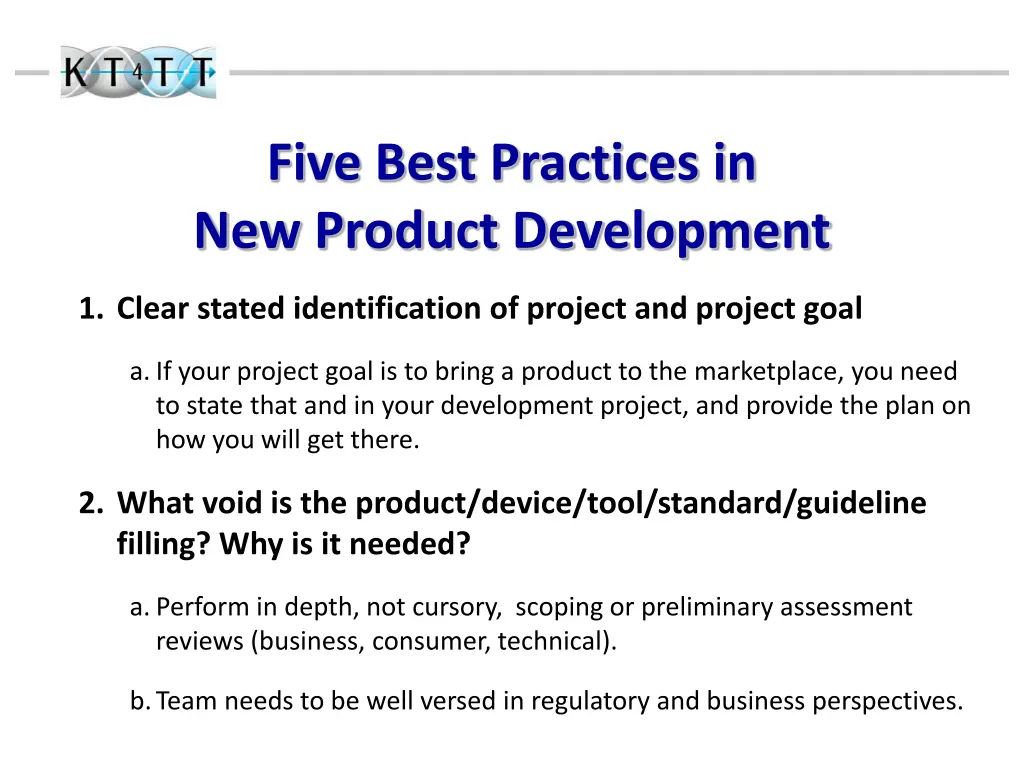 KT4TT

Five Best Practices in New Product Development

1. Clear stated identification of project and project goal

a. If your project goal is to bring a product to the marketplace, you need to state that and in your development project, and provide the plan on how you will get there.

2. What void is the product/device/tool/standard/guideline filling? Why is it needed?

a. Perform in depth, not cursory, scoping or preliminary assessment reviews (business, consumer, technical).

b. Team needs to be well versed in regulatory and business perspectives.